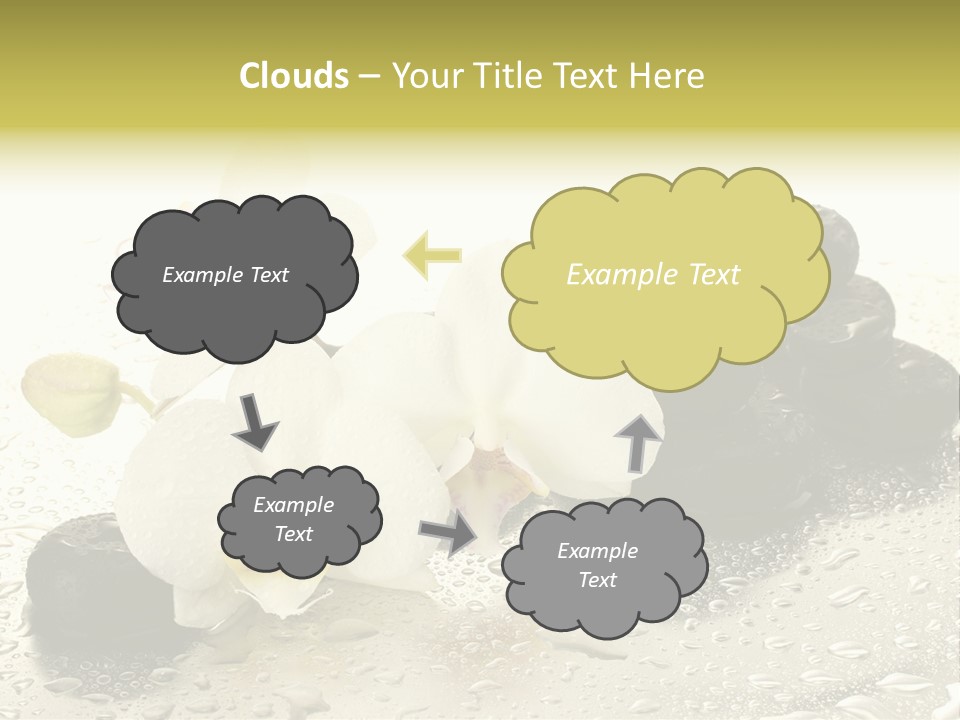 Clouds – Your Title Text Here

Example Text

Example Text

Example Text

Example Text